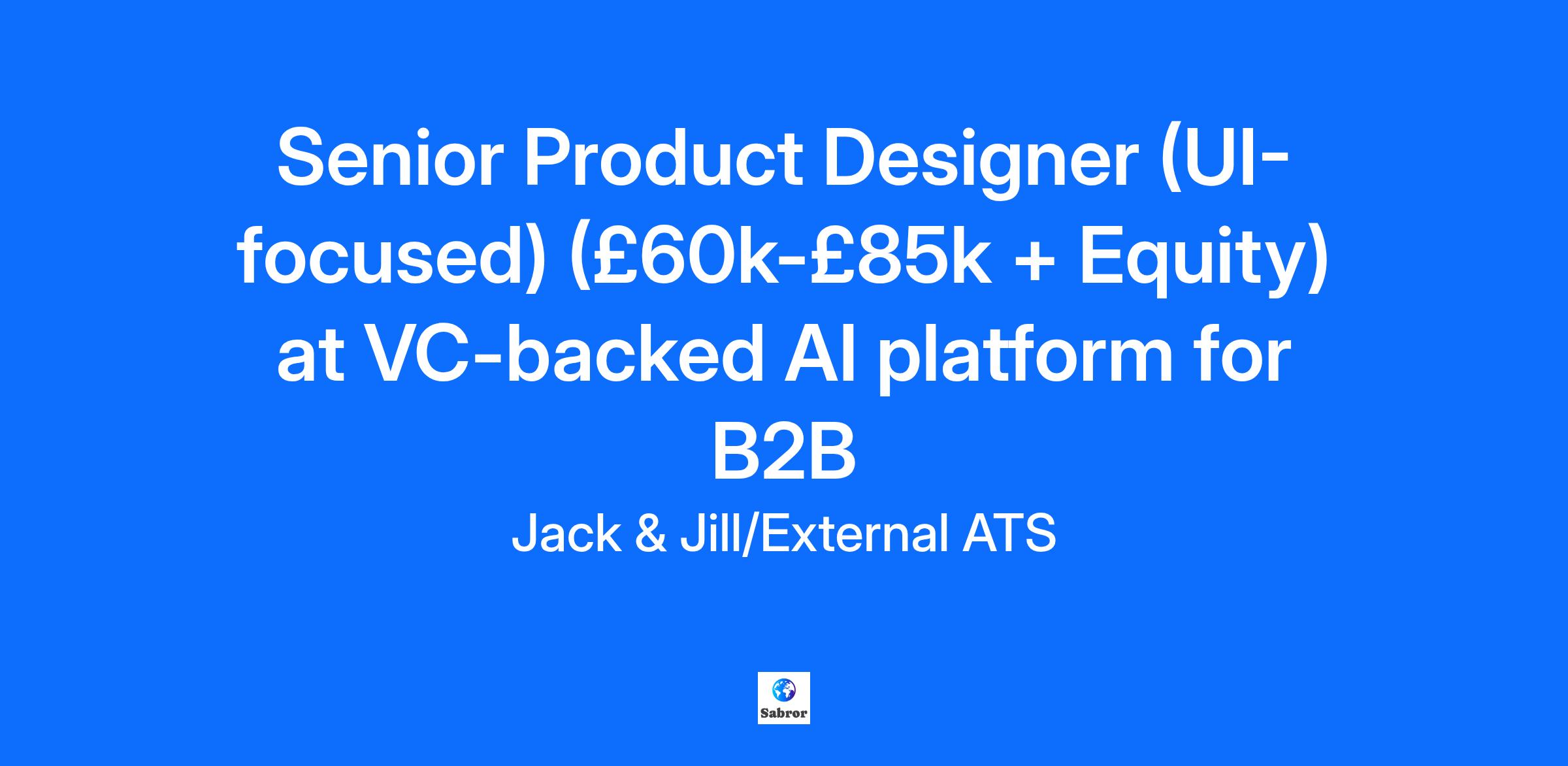 Senior Product Designer (UI-focused) (£60k-£85k + Equity) at VC-backed AI platform for B2B

Jack & Jill/External ATS

Sabror